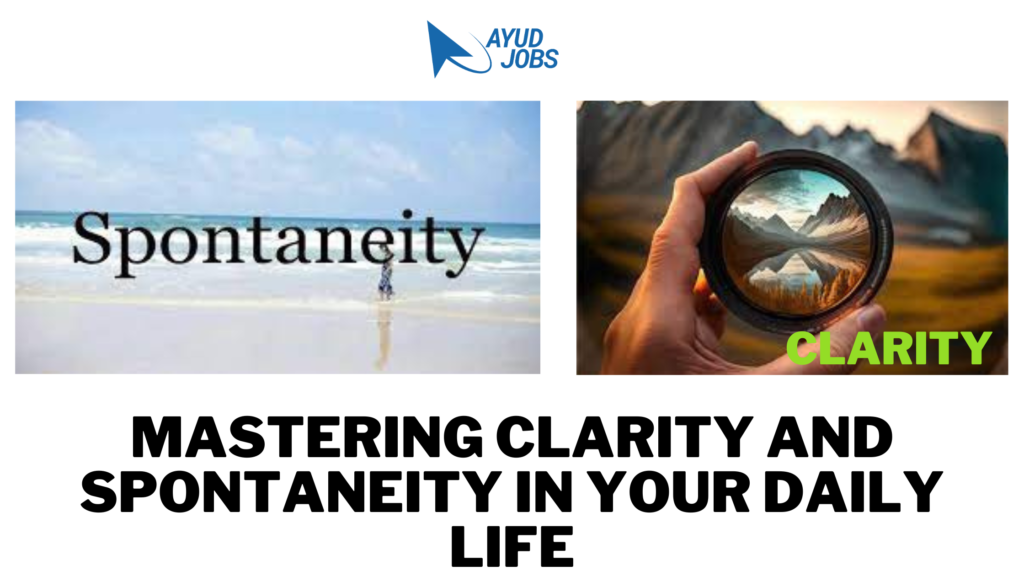 AYUD JOBS

Spontaneity

CLARITY

MASTERING CLARITY AND SPONTANEITY IN YOUR DAILY LIFE